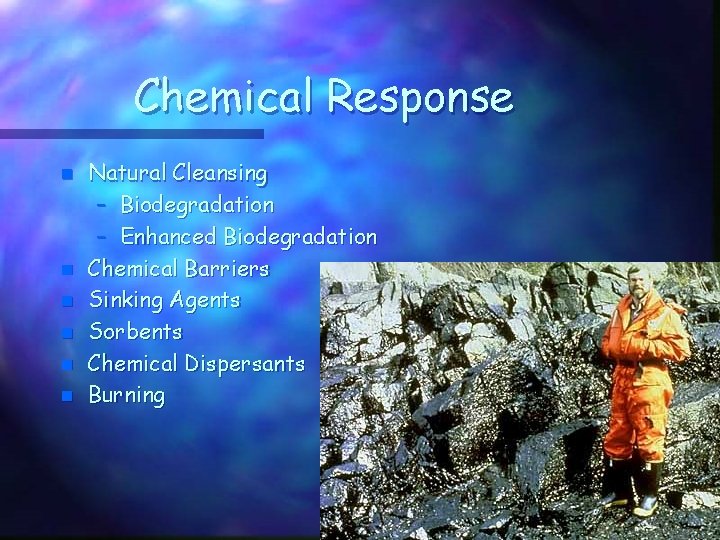 Chemical Response

- Natural Cleansing
  - Biodegradation
  - Enhanced Biodegradation
- Chemical Barriers
- Sinking Agents
- Sorbents
- Chemical Dispersants
- Burning